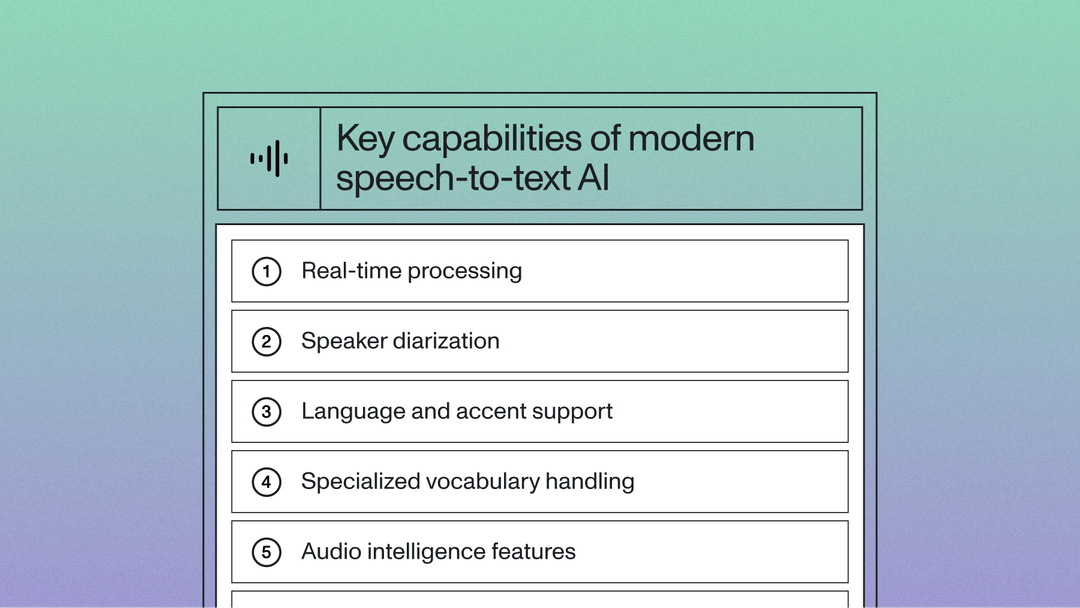 Key capabilities of modern speech-to-text AI

1 Real-time processing

2 Speaker diarization

3 Language and accent support

4 Specialized vocabulary handling

5 Audio intelligence features